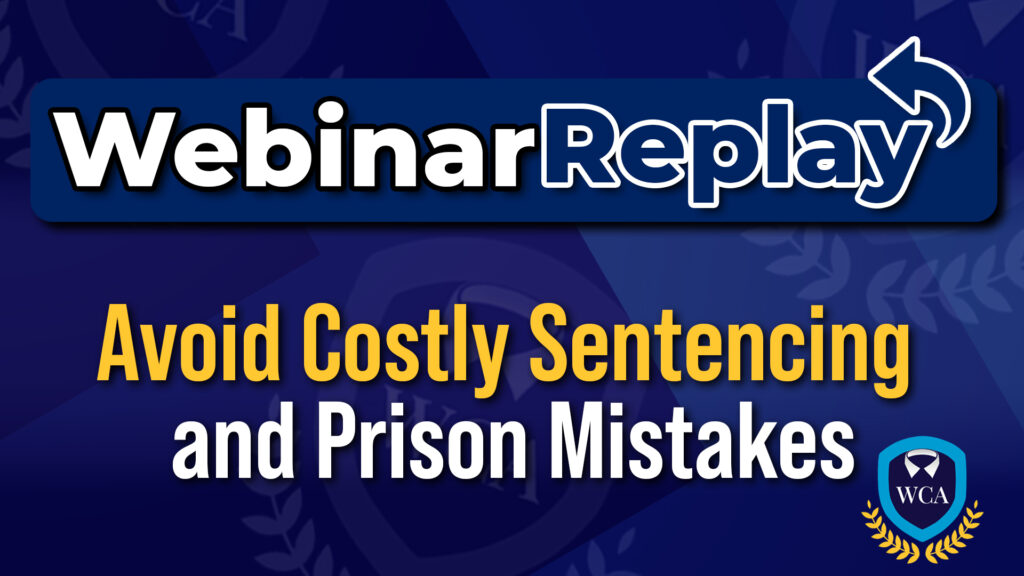 WebinarReplay

Avoid Costly Sentencing and Prison Mistakes

WCA